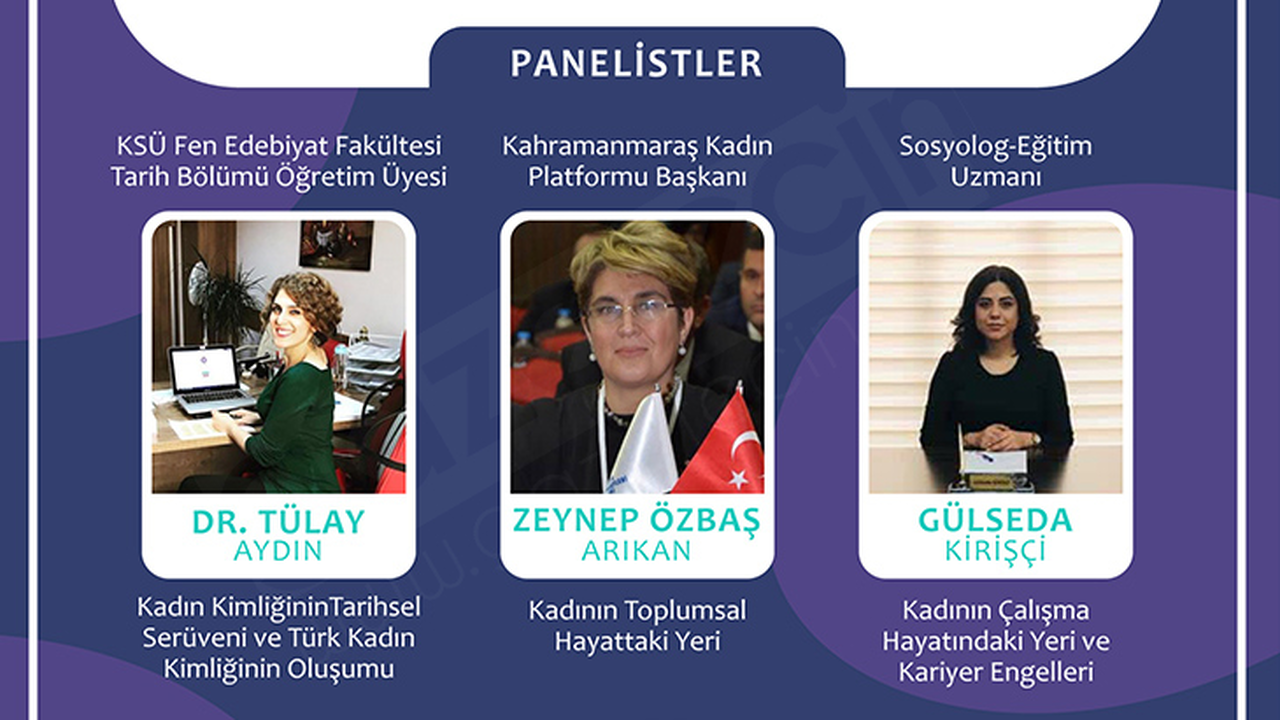 PANELİSTLER

KSÜ Fen Edebiyat Fakültesi Tarih Bölümü Öğretim Üyesi

DR. TÜLAY AYDIN

Kadın KimliğininTarihsel Serüveni ve Türk Kadın Kimliğinin Oluşumu

Kahramanmaraş Kadın Platformu Başkanı

ZEYNEP ÖZBAŞ ARIKAN

Kadının Toplumsal Hayattaki Yeri

Sosyolog-Eğitim Uzmanı

GÜLSEDA KİRİŞÇİ

Kadının Çalışma Hayatındaki Yeri ve Kariyer Engelleri